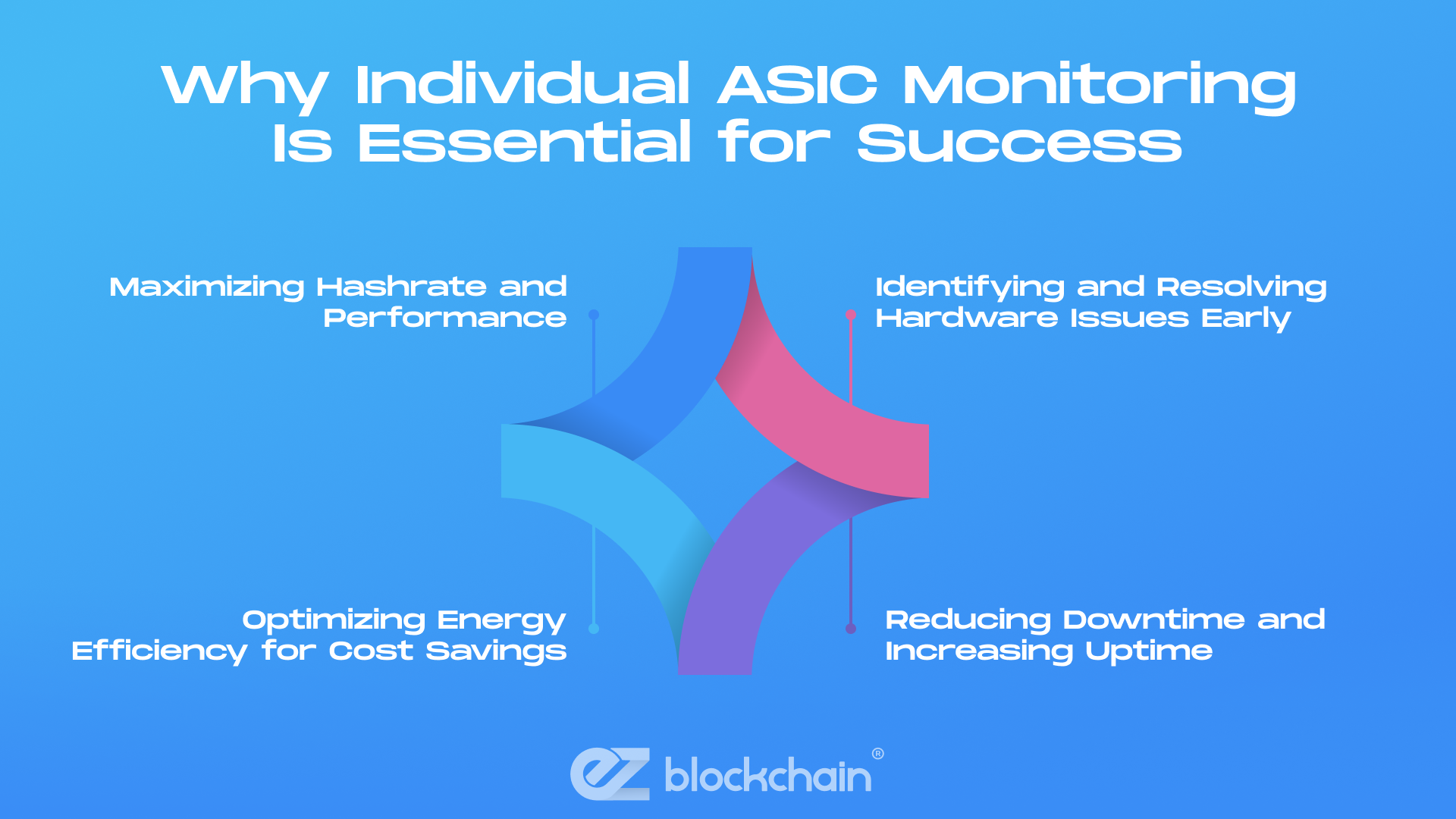 Why Individual ASIC Monitoring Is Essential for Success

Maximizing Hashrate and Performance

Identifying and Resolving Hardware Issues Early

Optimizing Energy Efficiency for Cost Savings

Reducing Downtime and Increasing Uptime

ez blockchain®